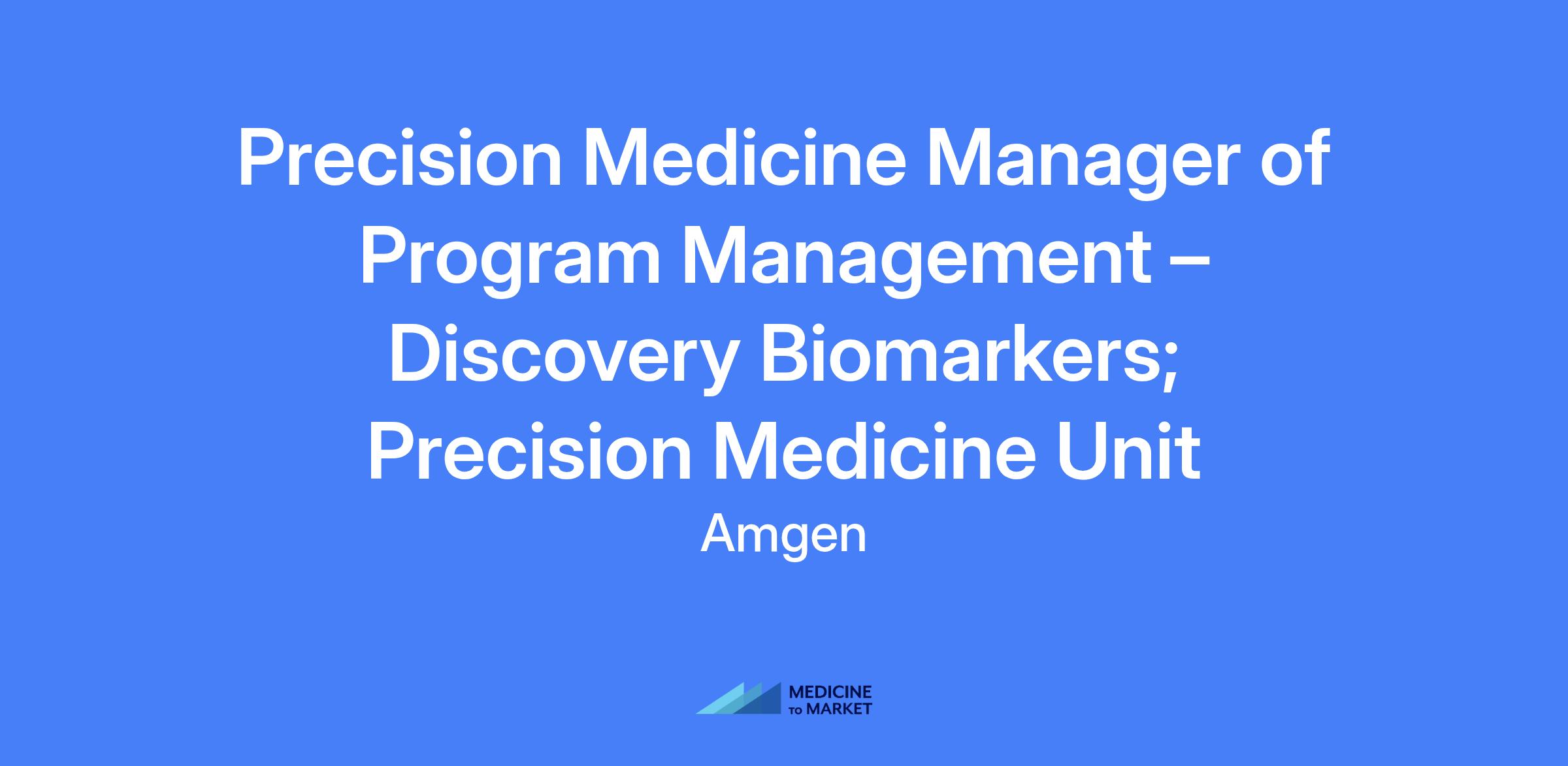 Precision Medicine Manager of Program Management – Discovery Biomarkers; Precision Medicine Unit

Amgen

MEDICINE TO MARKET